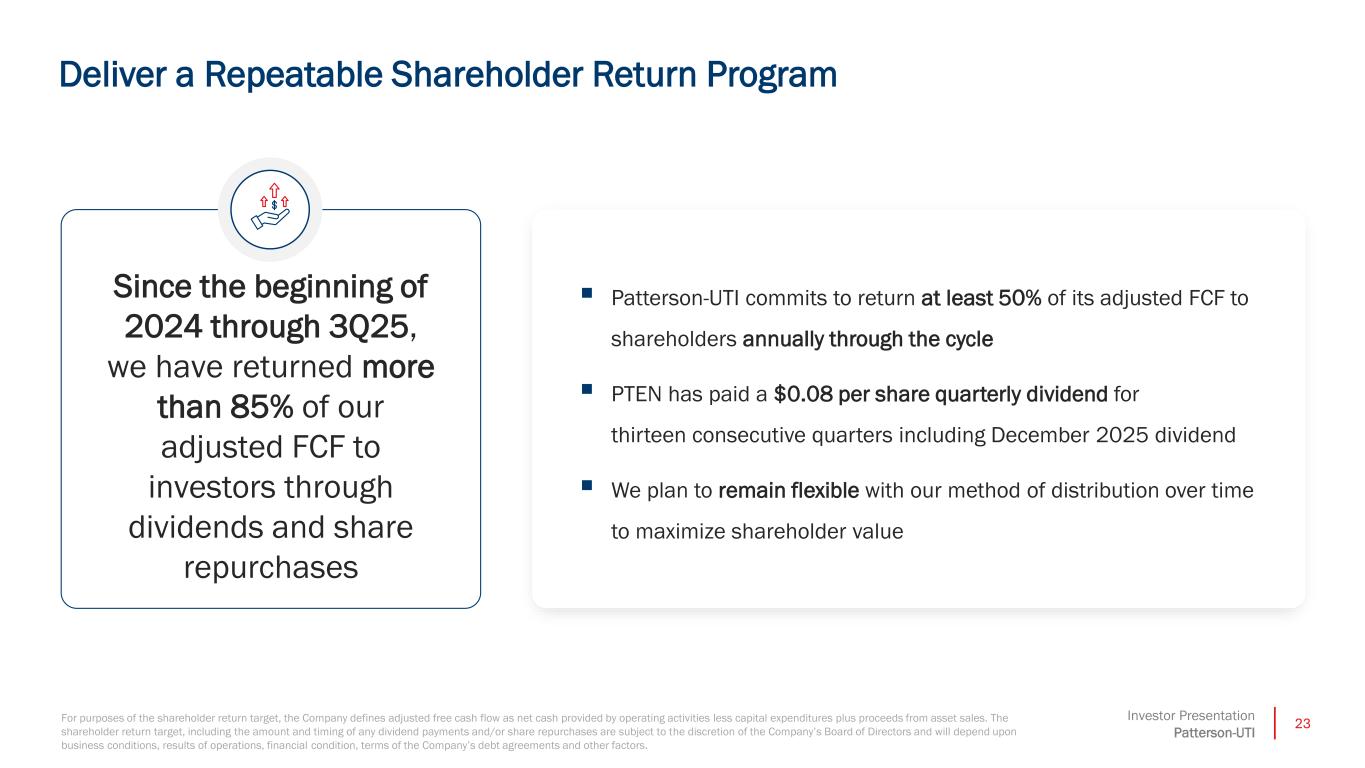 Deliver a Repeatable Shareholder Return Program

$

Since the beginning of 2024 through 3Q25, we have returned more than 85% of our adjusted FCF to investors through dividends and share repurchases

▪ Patterson-UTI commits to return at least 50% of its adjusted FCF to shareholders annually through the cycle

▪ PTEN has paid a $0.08 per share quarterly dividend for thirteen consecutive quarters including December 2025 dividend

▪ We plan to remain flexible with our method of distribution over time to maximize shareholder value

For purposes of the shareholder return target, the Company defines adjusted free cash flow as net cash provided by operating activities less capital expenditures plus proceeds from asset sales. The shareholder return target, including the amount and timing of any dividend payments and/or share repurchases are subject to the discretion of the Company's Board of Directors and will depend upon business conditions, results of operations, financial condition, terms of the Company's debt agreements and other factors.

Investor Presentation
Patterson-UTI
23